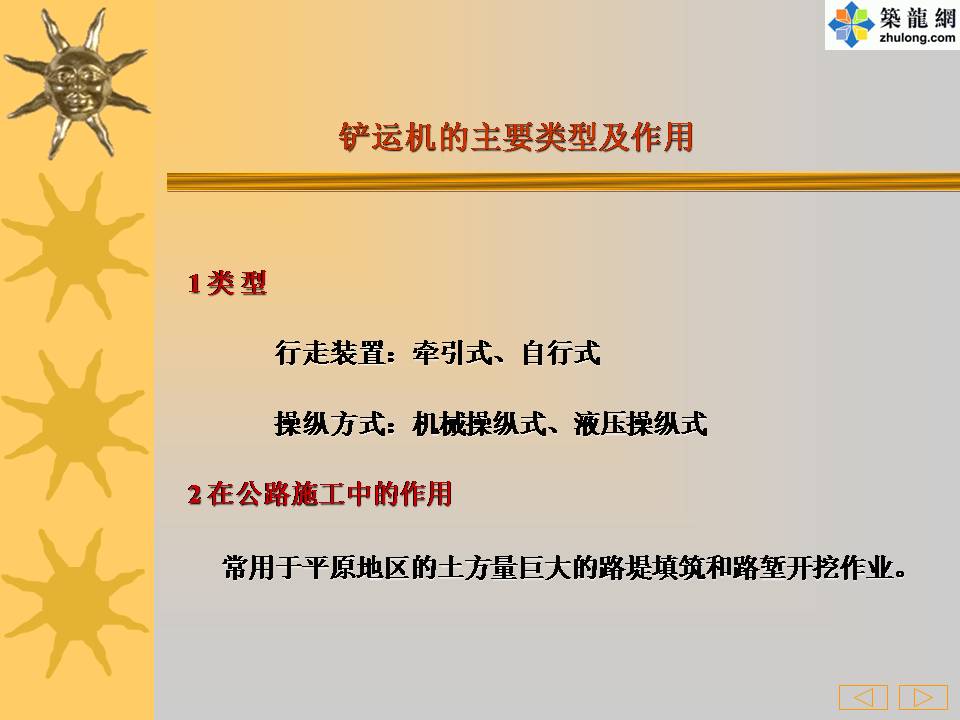 築龍網
zhulong.com

铲运机的主要类型及作用

1 类 型

行走装置：牵引式、自行式

操纵方式：机械操纵式、液压操纵式

2 在公路施工中的作用

常用于平原地区的土方量巨大的路堤填筑和路堑开挖作业。